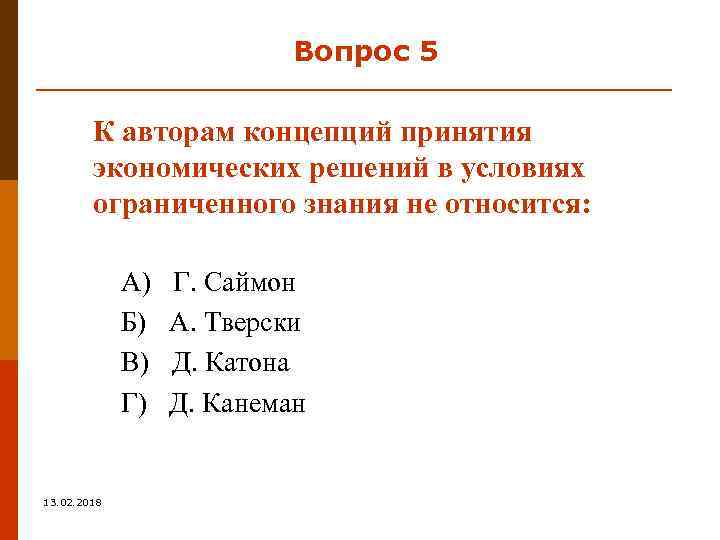 Вопрос 5

К авторам концепций принятия экономических решений в условиях ограниченного знания не относится:

А) Г. Саймон
Б) А. Тверски
В) Д. Катона
Г) Д. Канеман

13.02.2018